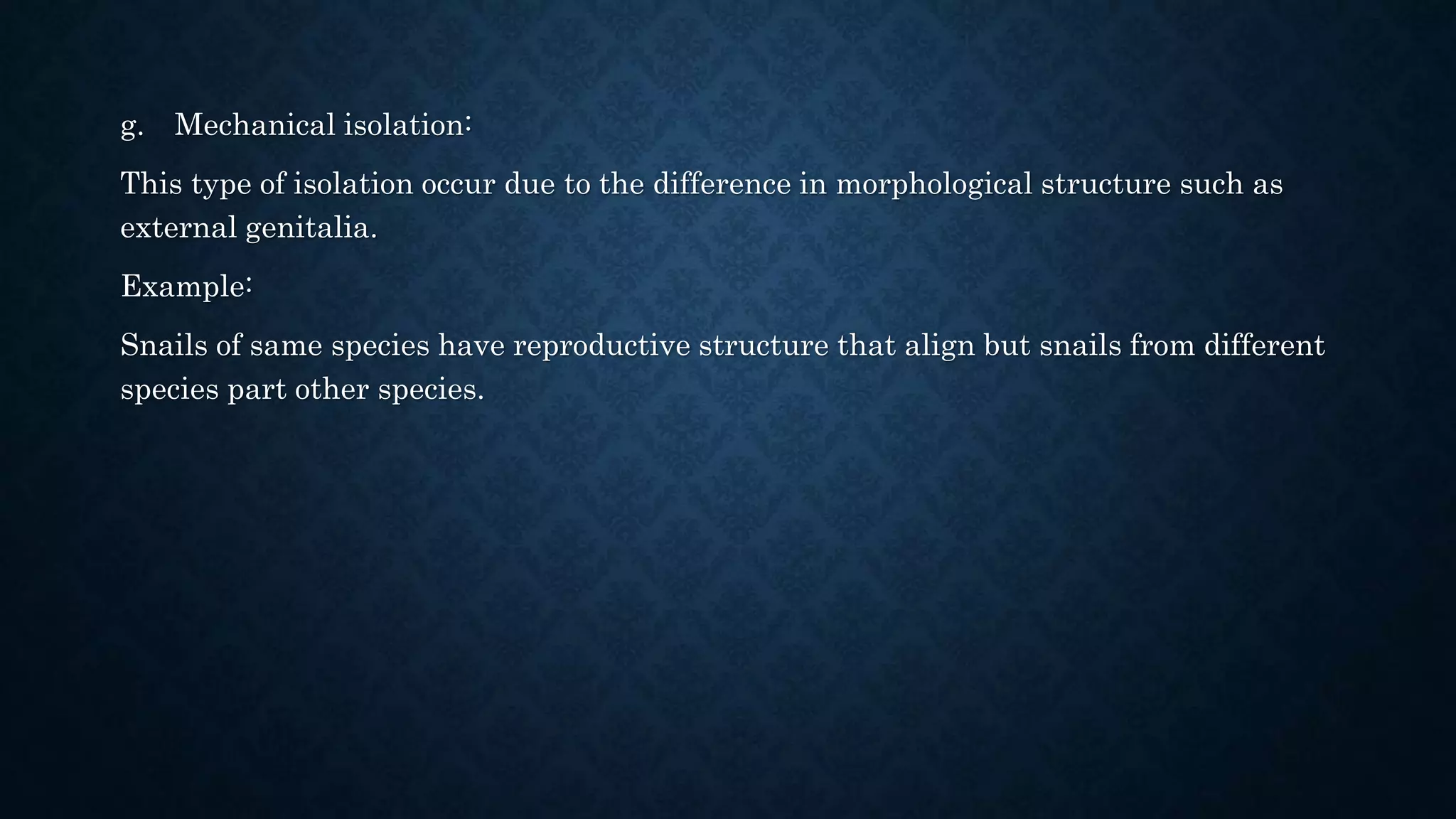 g. Mechanical isolation:

This type of isolation occur due to the difference in morphological structure such as external genitalia.

Example:

Snails of same species have reproductive structure that align but snails from different species part other species.